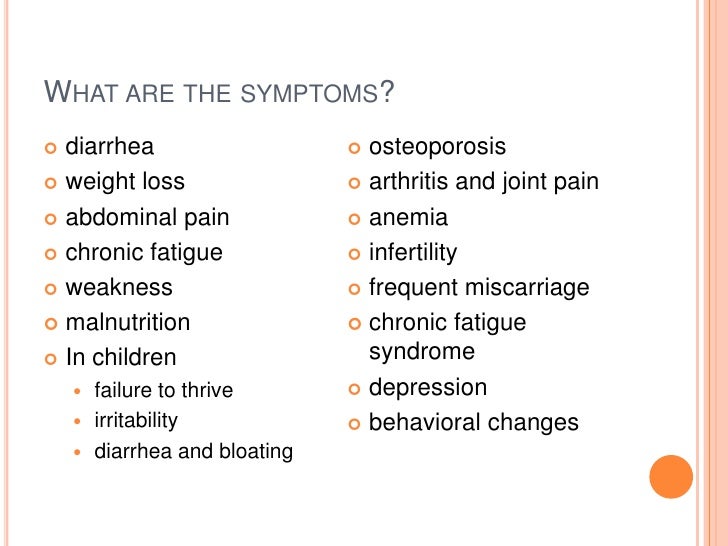 WHAT ARE THE SYMPTOMS?

- diarrhea
- weight loss
- abdominal pain
- chronic fatigue
- weakness
- malnutrition
- In children
  - failure to thrive
  - irritability
  - diarrhea and bloating

- osteoporosis
- arthritis and joint pain
- anemia
- infertility
- frequent miscarriage
- chronic fatigue syndrome
- depression
- behavioral changes